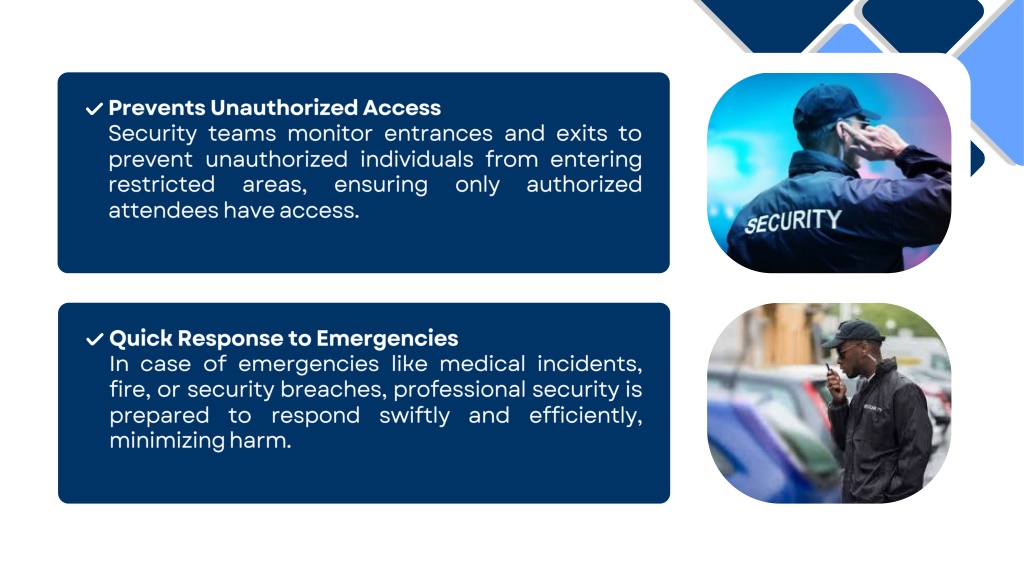 ✓ Prevents Unauthorized Access
Security teams monitor entrances and exits to prevent unauthorized individuals from entering restricted areas, ensuring only authorized attendees have access.

SECURITY

✓ Quick Response to Emergencies
In case of emergencies like medical incidents, fire, or security breaches, professional security is prepared to respond swiftly and efficiently, minimizing harm.